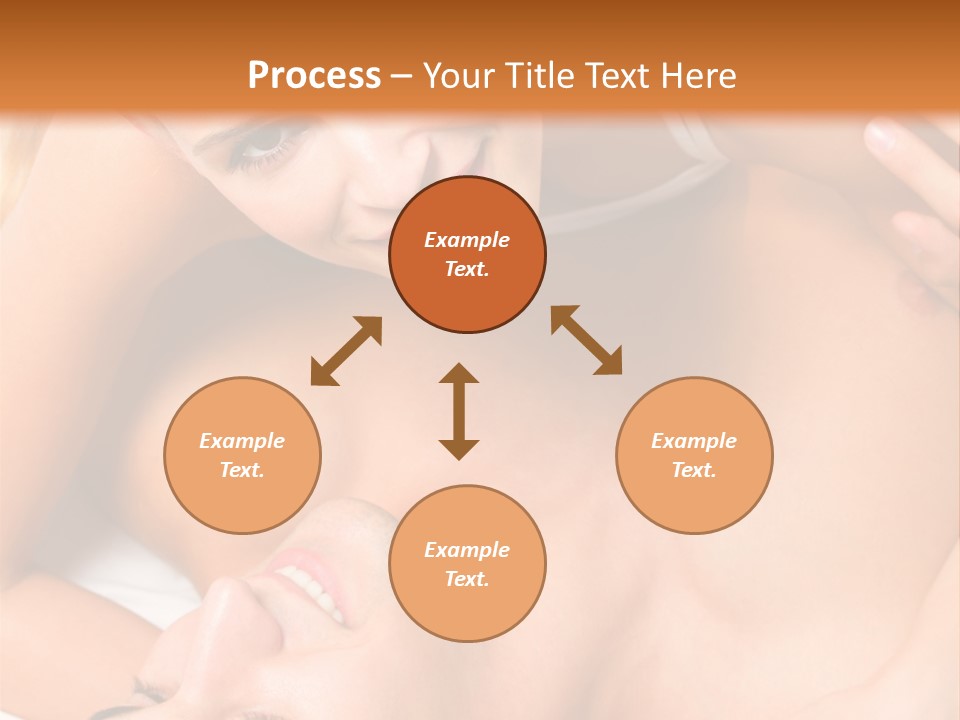 Process – Your Title Text Here

Example Text.

Example Text.

Example Text.

Example Text.